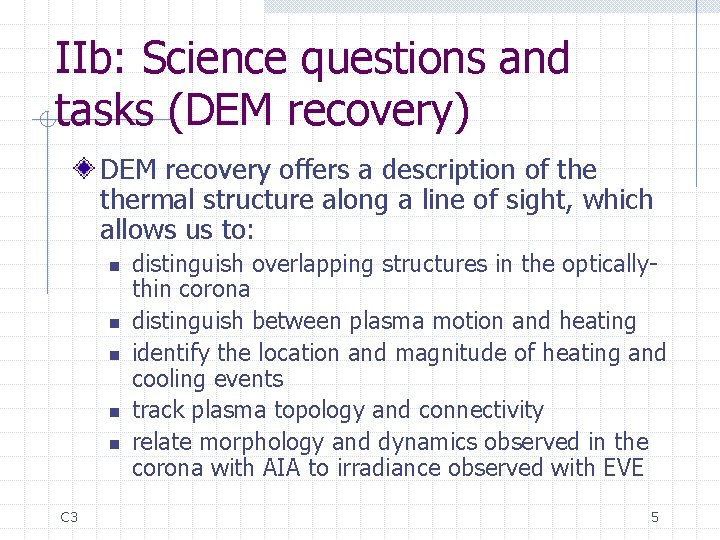 IIb: Science questions and tasks (DEM recovery)

DEM recovery offers a description of the thermal structure along a line of sight, which allows us to:

- distinguish overlapping structures in the optically-thin corona
- distinguish between plasma motion and heating
- identify the location and magnitude of heating and cooling events
- track plasma topology and connectivity
- relate morphology and dynamics observed in the corona with AIA to irradiance observed with EVE

C3

5